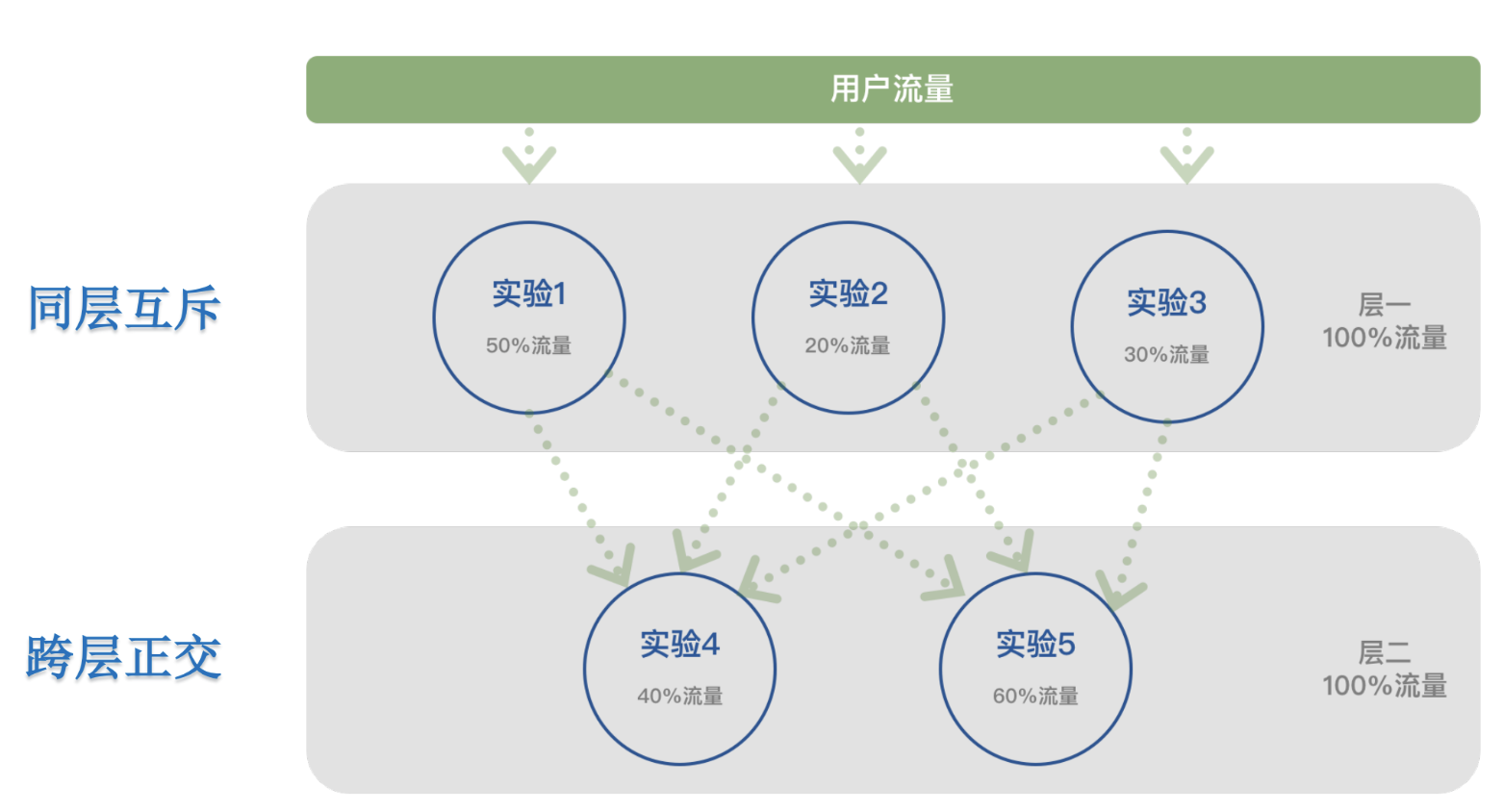 用户流量

同层互斥

实验1
50%流量

实验2
20%流量

实验3
30%流量

层一
100%流量

跨层正交

实验4
40%流量

实验5
60%流量

层二
100%流量